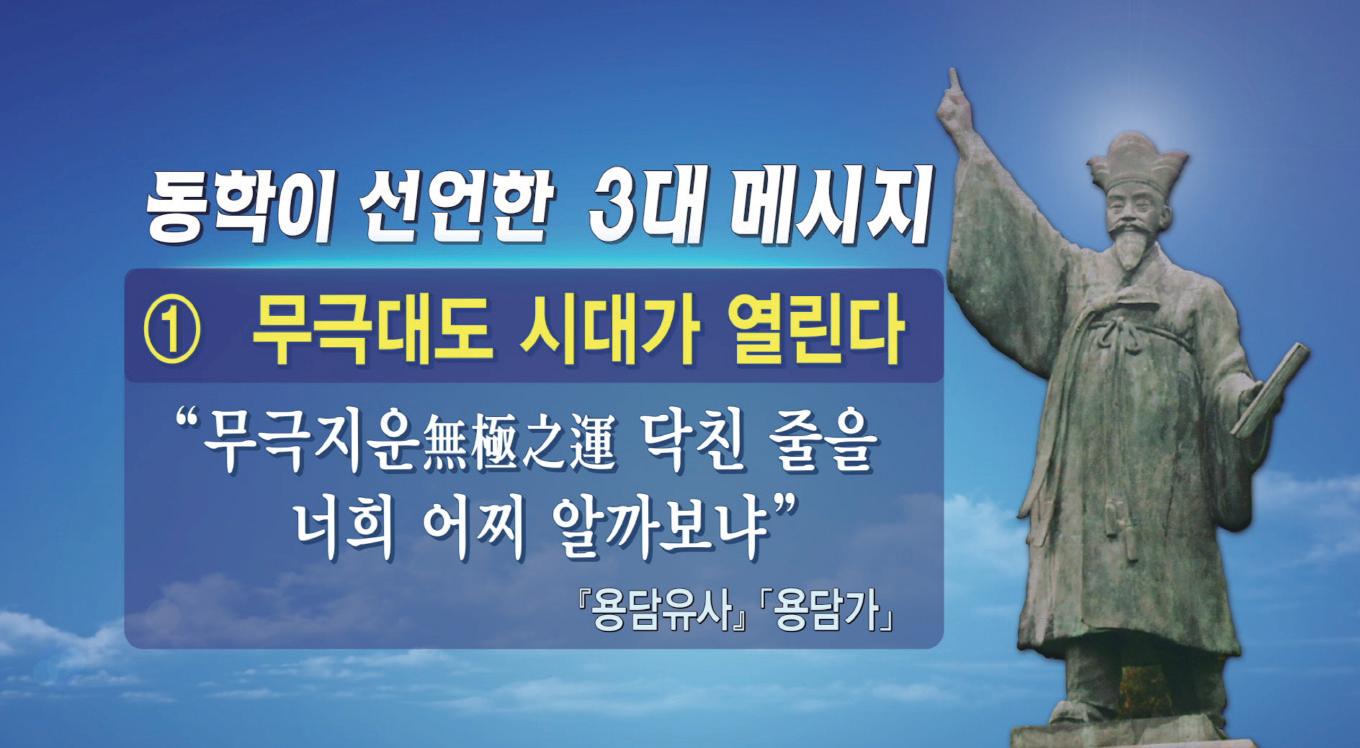 동학이 선언한 3대 메시지

① 무극대도 시대가 열린다

“무극지운無極之運 닥친 줄을 너희 어찌 알까보냐”

『용담유사』「용담가」